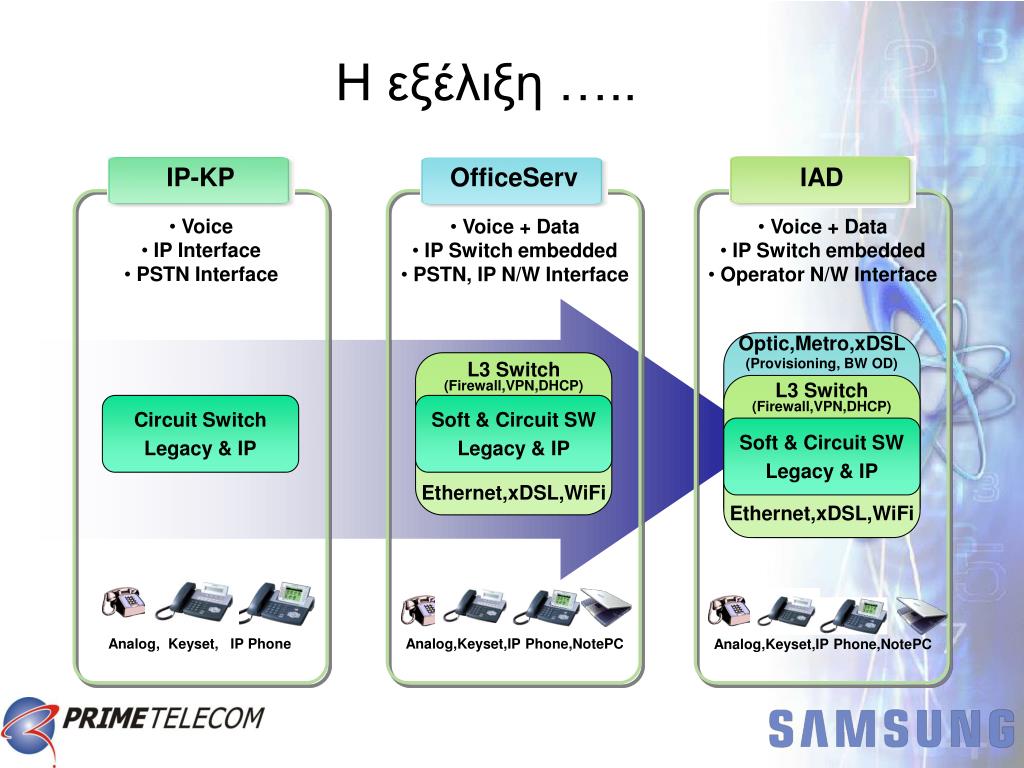 Η εξέλιξη …..

IP-KP

• Voice
• IP Interface
• PSTN Interface

Circuit Switch
Legacy & IP

Analog, Keyset, IP Phone

OfficeServ

• Voice + Data
• IP Switch embedded
• PSTN, IP N/W Interface

L3 Switch
(Firewall,VPN,DHCP)

Soft & Circuit SW
Legacy & IP

Ethernet,xDSL,WiFi

Analog,Keyset,IP Phone,NotePC

IAD

• Voice + Data
• IP Switch embedded
• Operator N/W Interface

Optic,Metro,xDSL
(Provisioning, BW OD)

L3 Switch
(Firewall,VPN,DHCP)

Soft & Circuit SW
Legacy & IP

Ethernet,xDSL,WiFi

Analog,Keyset,IP Phone,NotePC

PRIMETELECOM

SAMSUNG